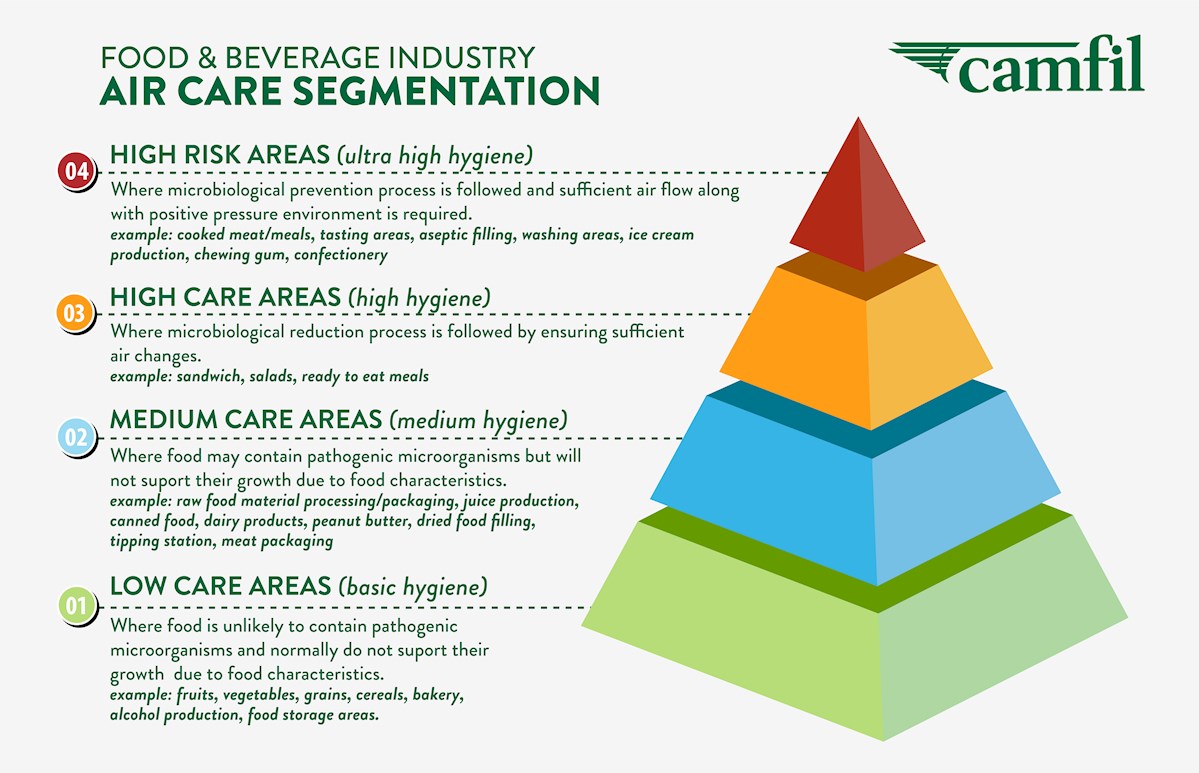 FOOD & BEVERAGE INDUSTRY
AIR CARE SEGMENTATION

camfil

04 HIGH RISK AREAS (ultra high hygiene)
Where microbiological prevention process is followed and sufficient air flow along with positive pressure environment is required.
example: cooked meat/meals, tasting areas, aseptic filling, washing areas, ice cream production, chewing gum, confectionery

03 HIGH CARE AREAS (high hygiene)
Where microbiological reduction process is followed by ensuring sufficient air changes.
example: sandwich, salads, ready to eat meals

02 MEDIUM CARE AREAS (medium hygiene)
Where food may contain pathogenic microorganisms but will not suport their growth due to food characteristics.
example: raw food material processing/packaging, juice production, canned food, dairy products, peanut butter, dried food filling, tipping station, meat packaging

01 LOW CARE AREAS (basic hygiene)
Where food is unlikely to contain pathogenic microorganisms and normally do not suport their growth due to food characteristics.
example: fruits, vegetables, grains, cereals, bakery, alcohol production, food storage areas.